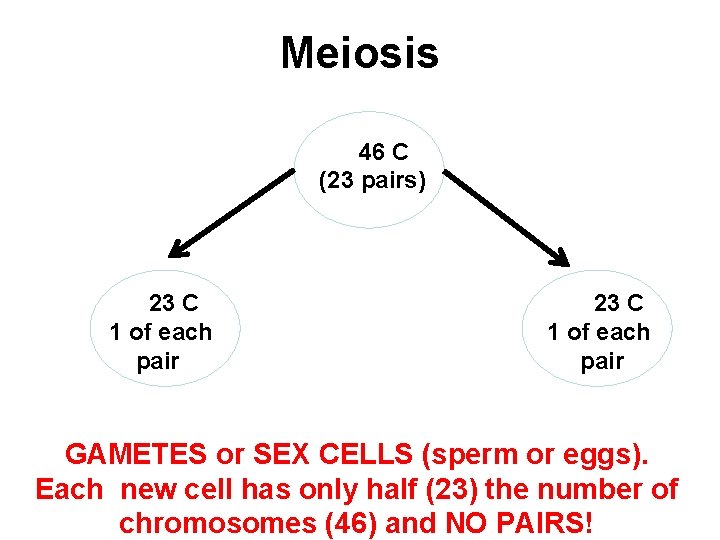 Meiosis

46 C
(23 pairs)

23 C
1 of each pair

23 C
1 of each pair

GAMETES or SEX CELLS (sperm or eggs).
Each new cell has only half (23) the number of chromosomes (46) and NO PAIRS!